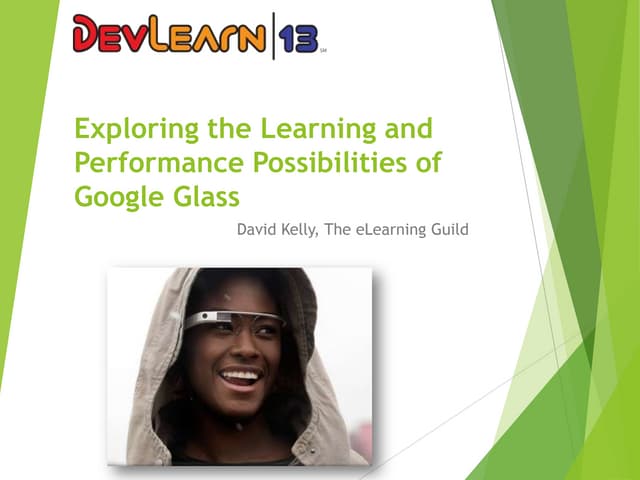 DEVLEARN | 13 SM

Exploring the Learning and Performance Possibilities of Google Glass

David Kelly, The eLearning Guild